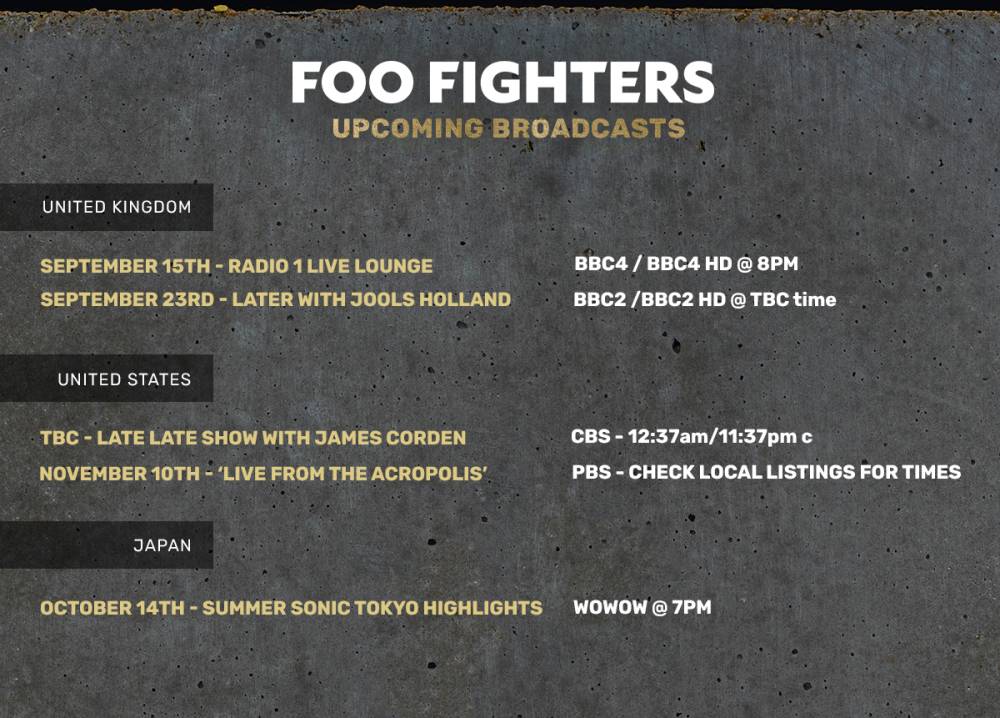 FOO FIGHTERS
UPCOMING BROADCASTS

UNITED KINGDOM

SEPTEMBER 15TH - RADIO 1 LIVE LOUNGE BBC4 / BBC4 HD @ 8PM
SEPTEMBER 23RD - LATER WITH JOOLS HOLLAND BBC2 /BBC2 HD @ TBC time

UNITED STATES

TBC - LATE LATE SHOW WITH JAMES CORDEN CBS - 12:37am/11:37pm c
NOVEMBER 10TH - 'LIVE FROM THE ACROPOLIS' PBS - CHECK LOCAL LISTINGS FOR TIMES

JAPAN

OCTOBER 14TH - SUMMER SONIC TOKYO HIGHLIGHTS WOWOW @ 7PM